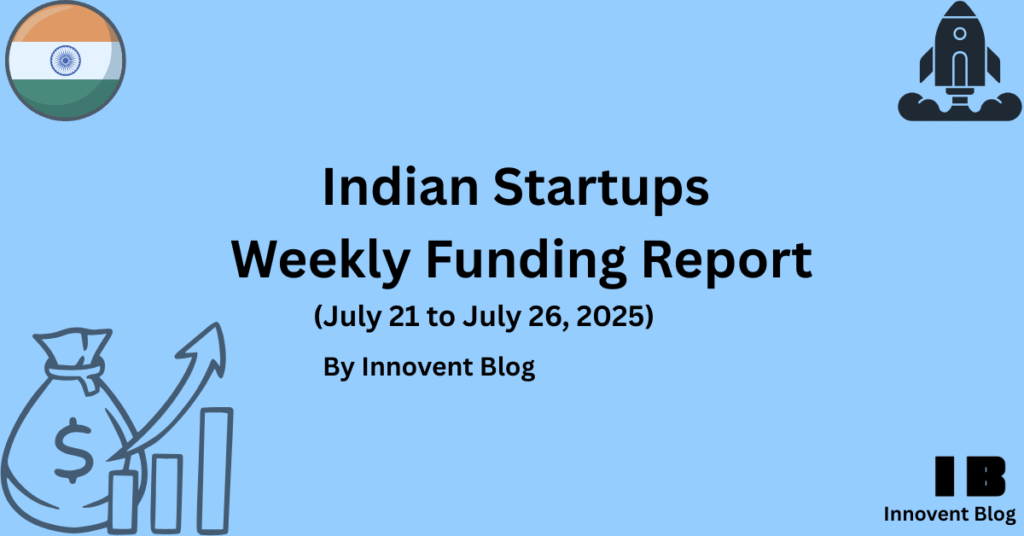 Indian Startups
Weekly Funding Report
(July 21 to July 26, 2025)
By Innovent Blog

$

IB
Innovent Blog